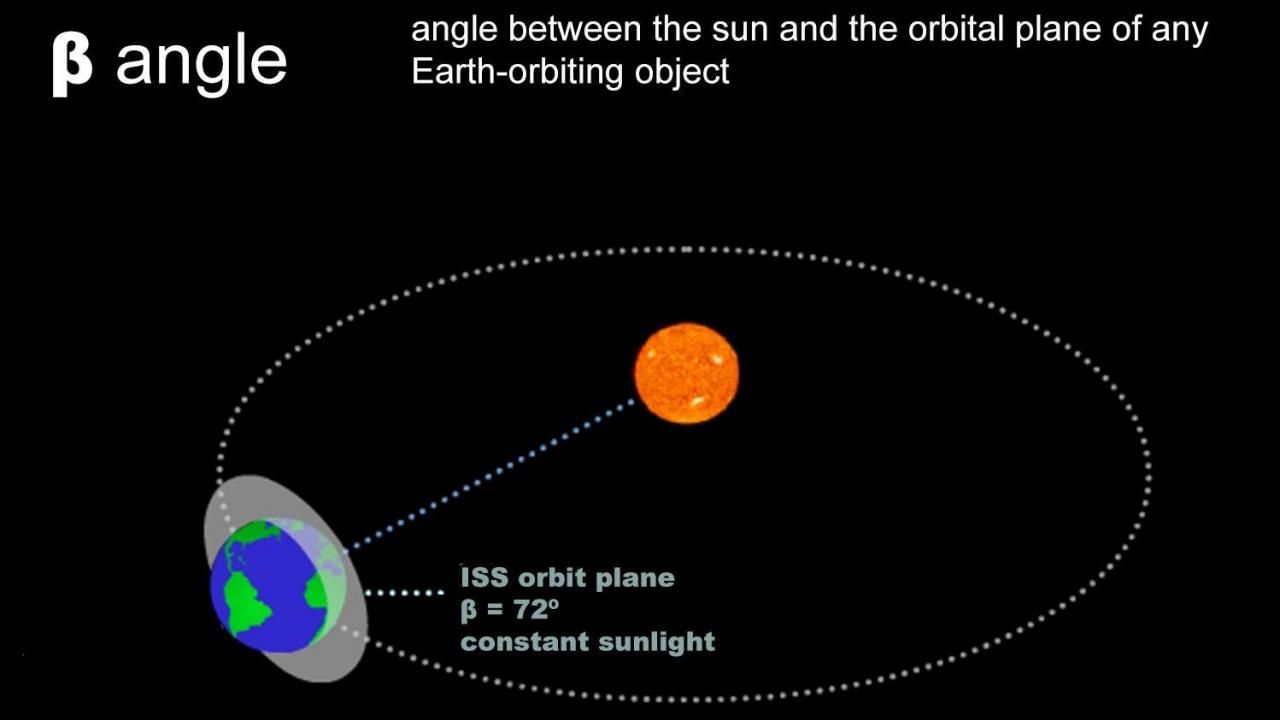 β angle

angle between the sun and the orbital plane of any Earth-orbiting object

ISS orbit plane
β = 72º
constant sunlight